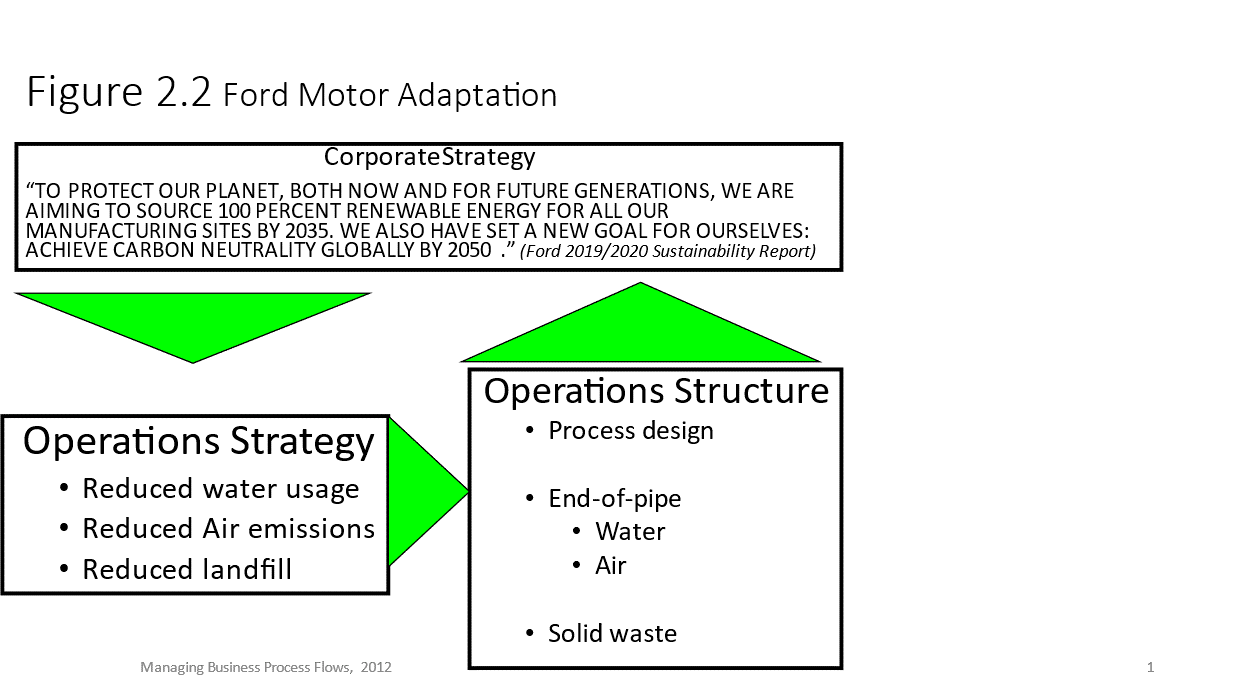 Figure 2.2 Ford Motor Adaptation

CorporateStrategy

“TO PROTECT OUR PLANET, BOTH NOW AND FOR FUTURE GENERATIONS, WE ARE AIMING TO SOURCE 100 PERCENT RENEWABLE ENERGY FOR ALL OUR MANUFACTURING SITES BY 2035. WE ALSO HAVE SET A NEW GOAL FOR OURSELVES: ACHIEVE CARBON NEUTRALITY GLOBALLY BY 2050 .” (Ford 2019/2020 Sustainability Report)

Operations Strategy
• Reduced water usage
• Reduced Air emissions
• Reduced landfill

Operations Structure
• Process design
• End-of-pipe
  • Water
  • Air
• Solid waste

Managing Business Process Flows, 2012

1